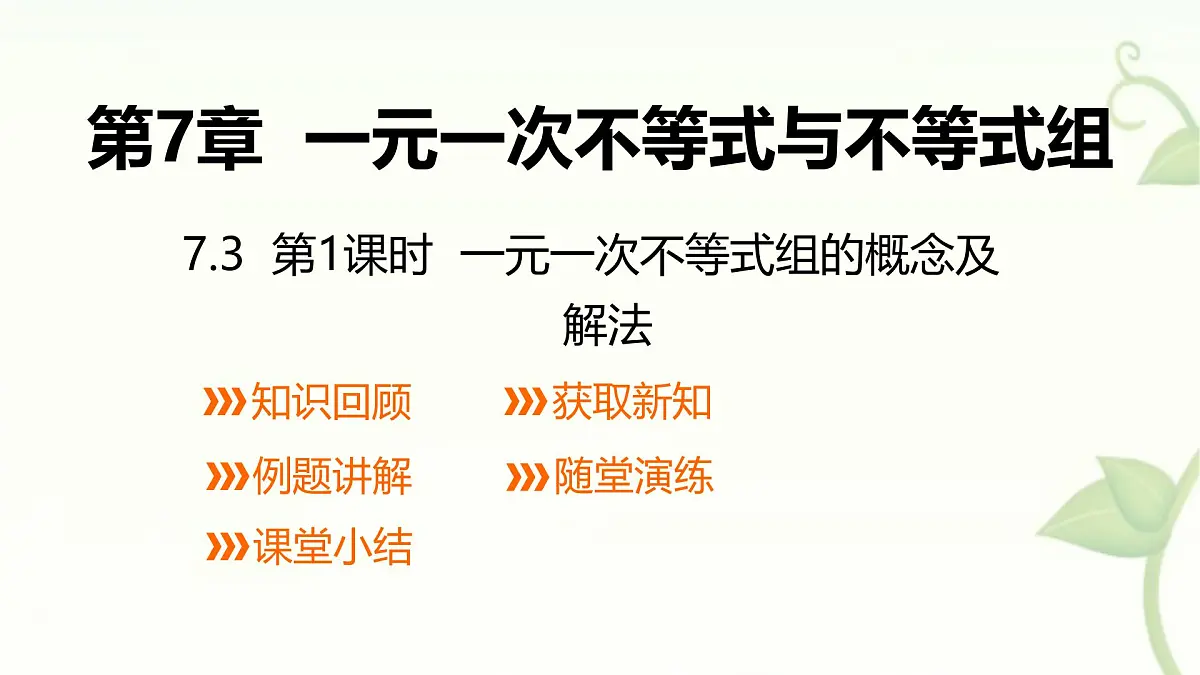 第7章 一元一次不等式与不等式组

7.3 第1课时 一元一次不等式组的概念及解法

知识回顾

获取新知

例题讲解

随堂演练

课堂小结